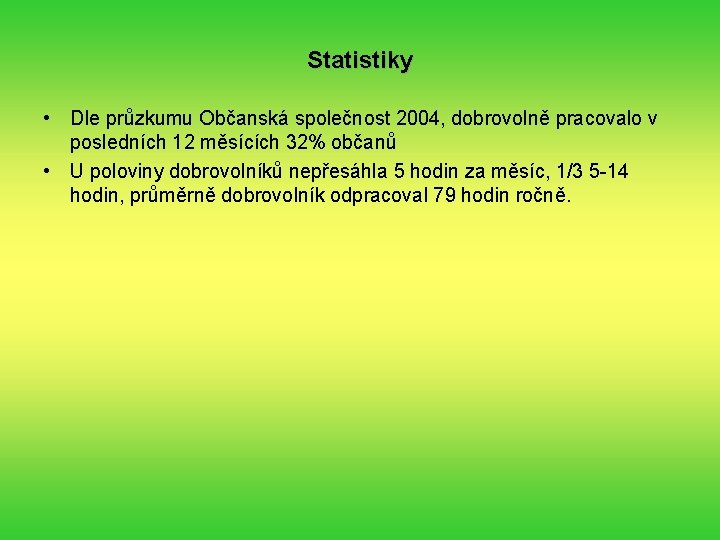 Statistiky

• Dle průzkumu Občanská společnost 2004, dobrovolně pracovalo v posledních 12 měsících 32% občanů

• U poloviny dobrovolníků nepřesáhla 5 hodin za měsíc, 1/3 5-14 hodin, průměrně dobrovolník odpracoval 79 hodin ročně.